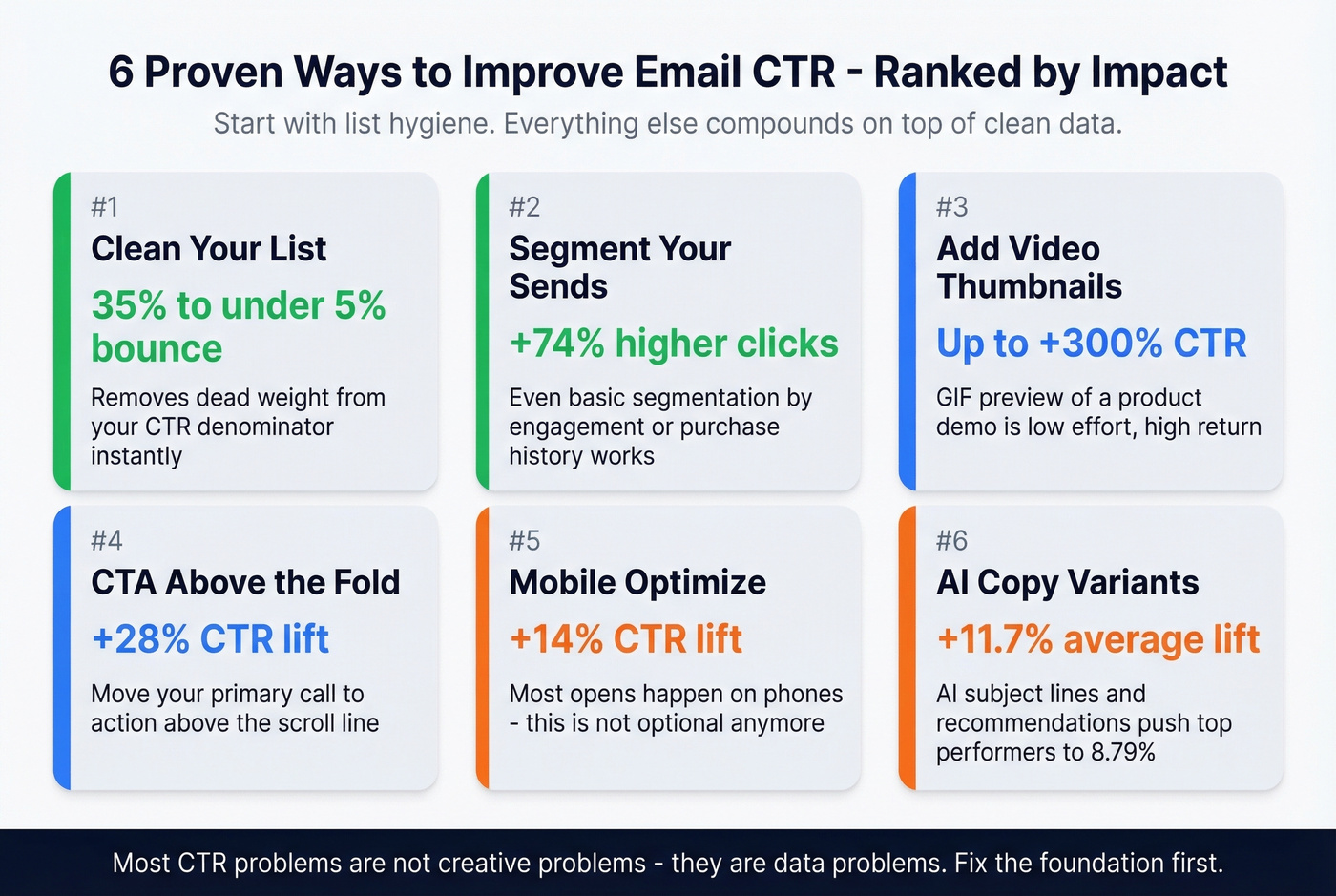 6 Proven Ways to Improve Email CTR - Ranked by Impact

Start with list hygiene. Everything else compounds on top of clean data.

#1
Clean Your List
35% to under 5% bounce
Removes dead weight from your CTR denominator instantly

#2
Segment Your Sends
+74% higher clicks
Even basic segmentation by engagement or purchase history works

#3
Add Video Thumbnails
Up to +300% CTR
GIF preview of a product demo is low effort, high return

#4
CTA Above the Fold
+28% CTR lift
Move your primary call to action above the scroll line

#5
Mobile Optimize
+14% CTR lift
Most opens happen on phones - this is not optional anymore

#6
AI Copy Variants
+11.7% average lift
AI subject lines and recommendations push top performers to 8.79%

Most CTR problems are not creative problems - they are data problems. Fix the foundation first.